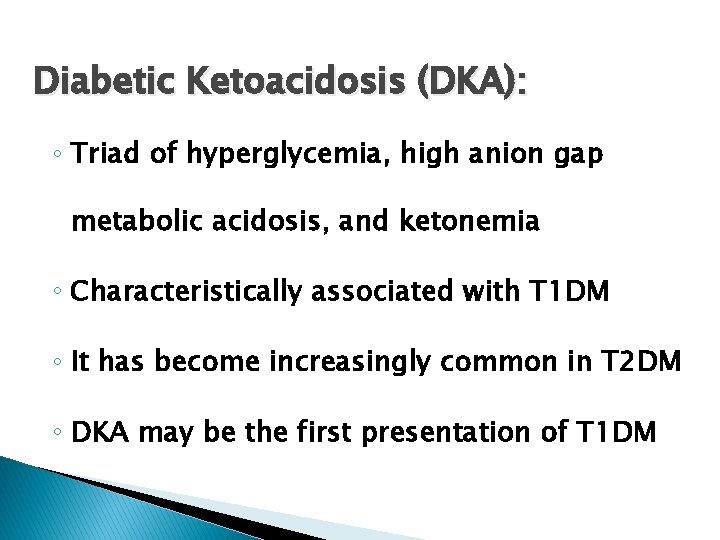 Diabetic Ketoacidosis (DKA):

◦ Triad of hyperglycemia, high anion gap metabolic acidosis, and ketonemia

◦ Characteristically associated with T1DM

◦ It has become increasingly common in T2DM

◦ DKA may be the first presentation of T1DM